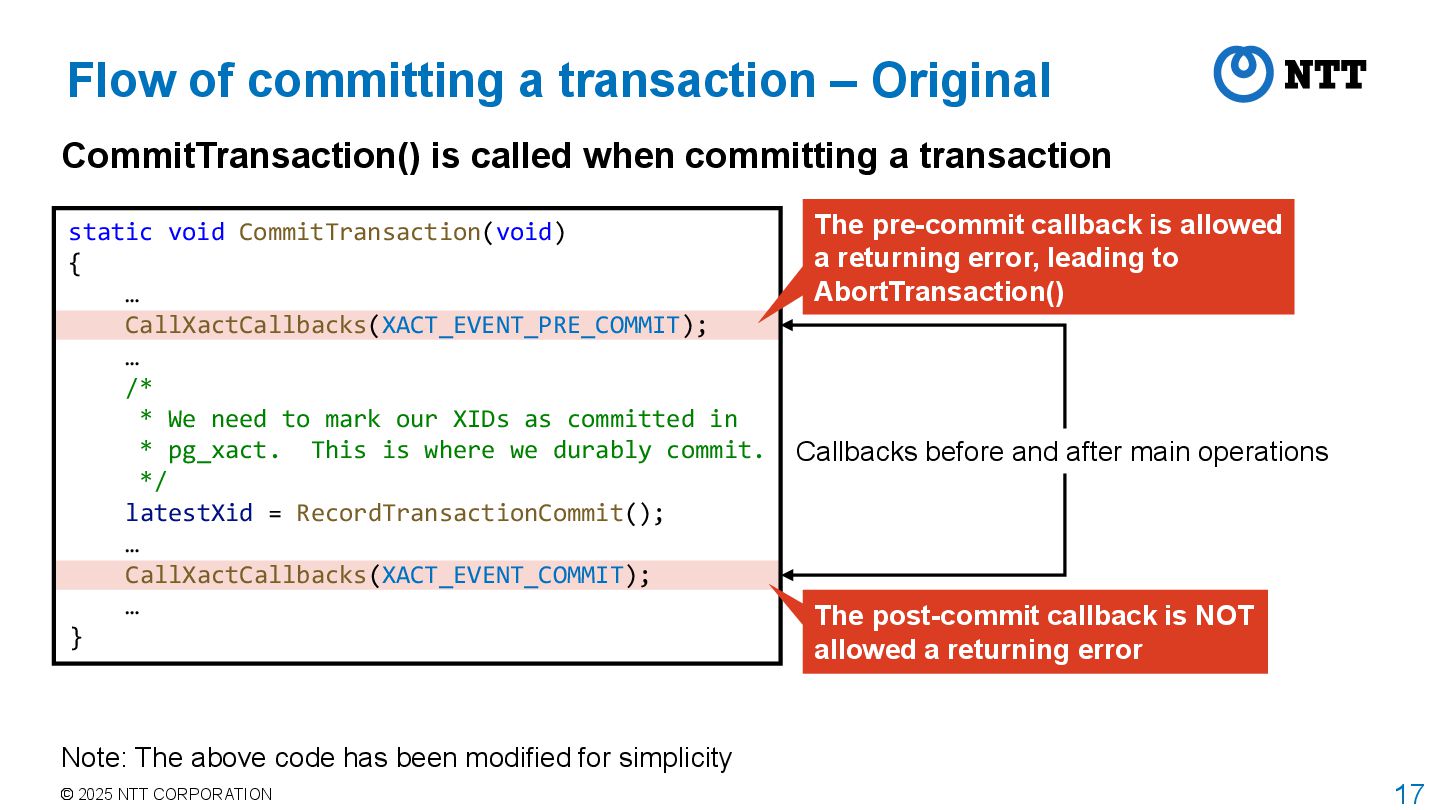 Flow of committing a transaction – Original

NTT

CommitTransaction() is called when committing a transaction

static void CommitTransaction(void)
{
    …
    CallXactCallbacks(XACT_EVENT_PRE_COMMIT);
    …
    /*
     * We need to mark our XIDs as committed in
     * pg_xact.  This is where we durably commit.
     */
    latestXid = RecordTransactionCommit();
    …
    CallXactCallbacks(XACT_EVENT_COMMIT);
    …
}

The pre-commit callback is allowed a returning error, leading to AbortTransaction()

Callbacks before and after main operations

The post-commit callback is NOT allowed a returning error

Note: The above code has been modified for simplicity

© 2025 NTT CORPORATION

17